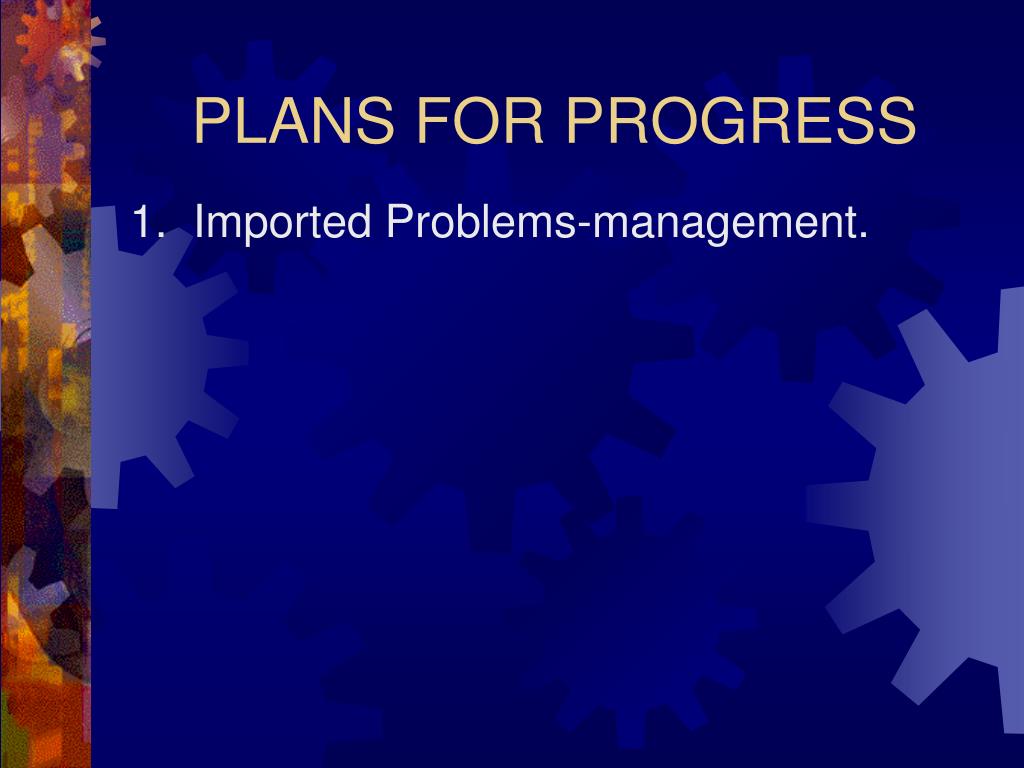 PLANS FOR PROGRESS

1. Imported Problems-management.